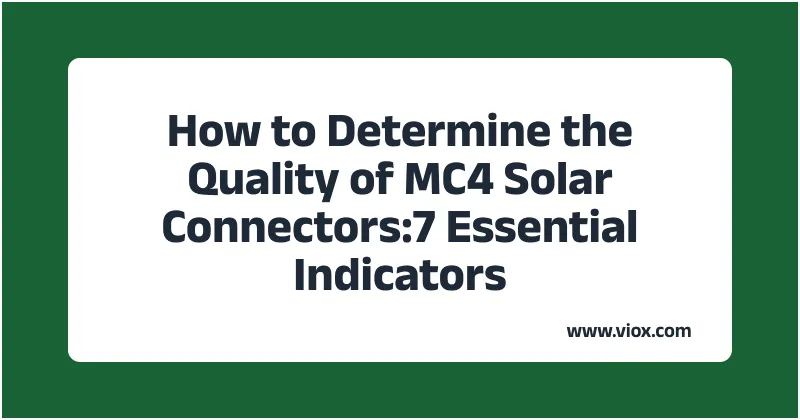 How to Determine the Quality of MC4 Solar Connectors:7 Essential Indicators

www.viox.com